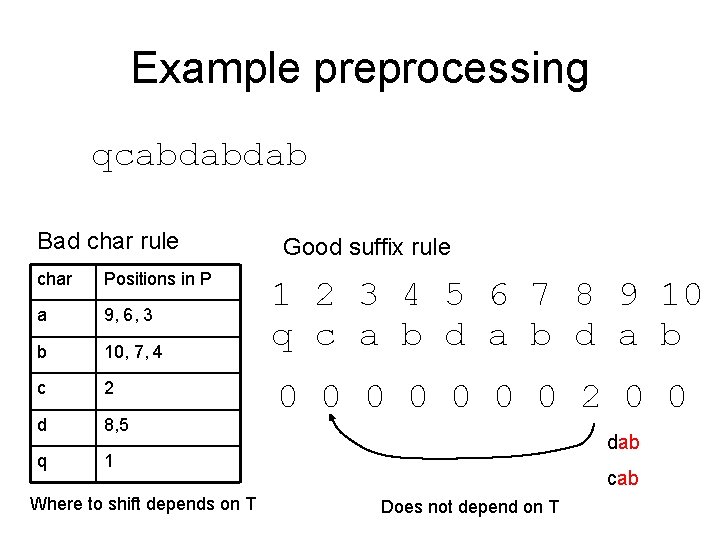 Example preprocessing

qcabdabdab

Bad char rule

| char | Positions in P |
|---|---|
| a | 9, 6, 3 |
| b | 10, 7, 4 |
| c | 2 |
| d | 8,5 |
| q | 1 |

Where to shift depends on T

Good suffix rule

1 2 3 4 5 6 7 8 9 10
q c a b d a b d a b

0 0 0 0 0 0 0 2 0 0

dab

cab

Does not depend on T